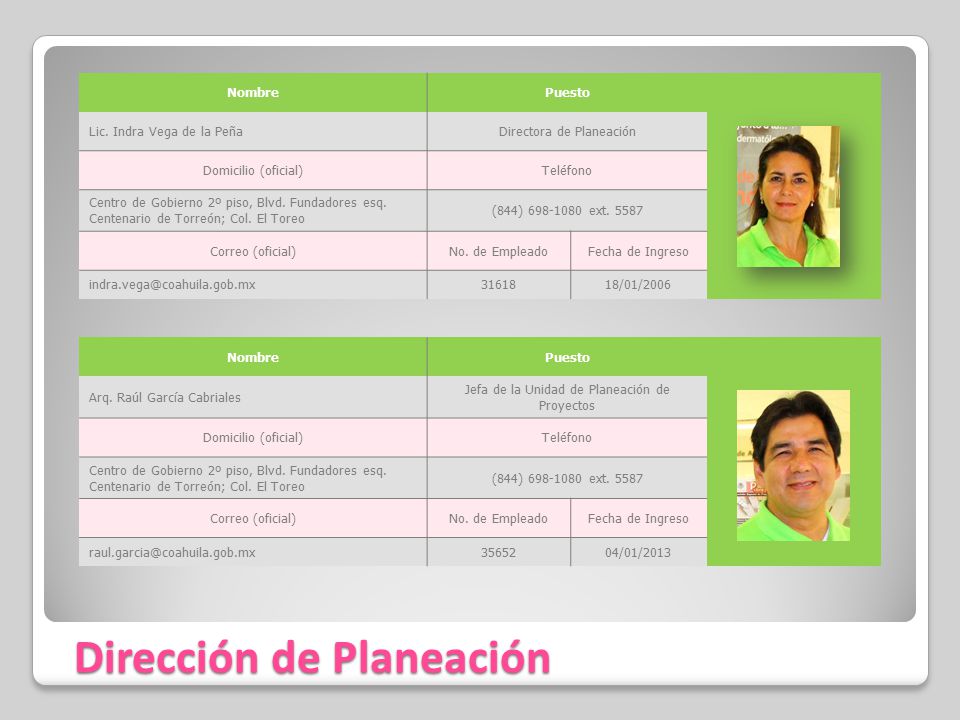 | Nombre | Puesto | |
|---|---|---|
| Lic. Indra Vega de la Peña | Directora de Planeación | |
| Domicilio (oficial) | Teléfono | |
| Centro de Gobierno 2º piso, Blvd. Fundadores esq. Centenario de Torreón; Col. El Toreo | (844) 698-1080 ext. 5587 | |
| Correo (oficial) | No. de Empleado | Fecha de Ingreso |
| indra.vega@coahuila.gob.mx | 31618 | 18/01/2006 |

| Nombre | Puesto | |
|---|---|---|
| Arq. Raúl García Cabriales | Jefa de la Unidad de Planeación de Proyectos | |
| Domicilio (oficial) | Teléfono | |
| Centro de Gobierno 2º piso, Blvd. Fundadores esq. Centenario de Torreón; Col. El Toreo | (844) 698-1080 ext. 5587 | |
| Correo (oficial) | No. de Empleado | Fecha de Ingreso |
| raul.garcia@coahuila.gob.mx | 35652 | 04/01/2013 |

Dirección de Planeación